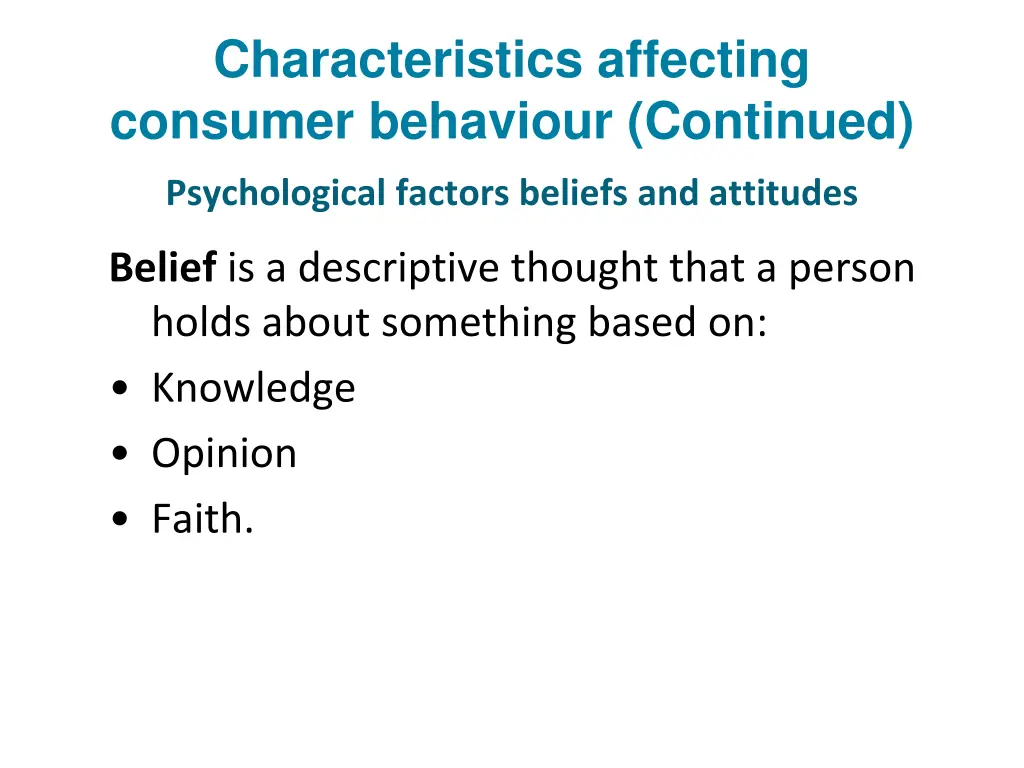 Characteristics affecting consumer behaviour (Continued)

Psychological factors beliefs and attitudes

Belief is a descriptive thought that a person holds about something based on:
• Knowledge
• Opinion
• Faith.